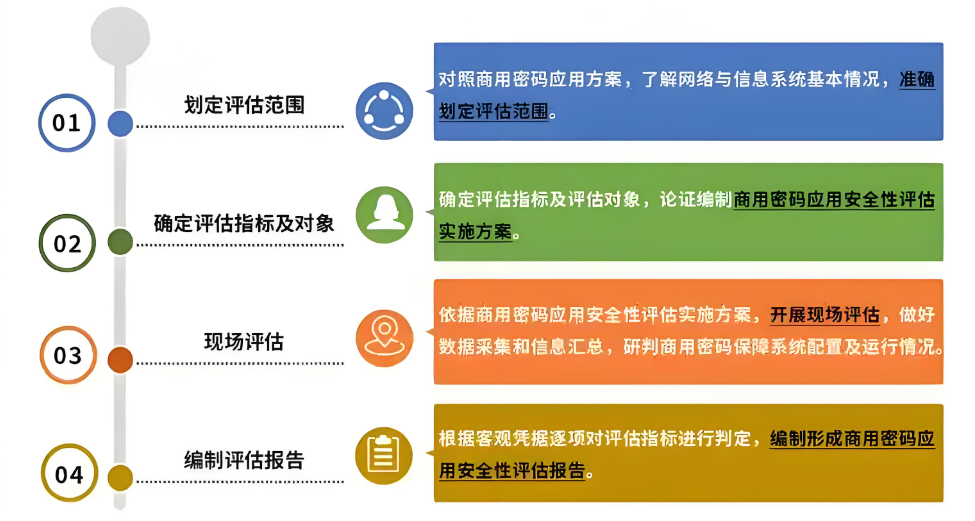 01

划定评估范围

对照商用密码应用方案，了解网络与信息系统基本情况，准确划定评估范围。

02

确定评估指标及对象

确定评估指标及评估对象，论证编制商用密码应用安全性评估实施方案。

03

现场评估

依据商用密码应用安全性评估实施方案，开展现场评估，做好数据采集和信息汇总，研判商用密码保障系统配置及运行情况。

04

编制评估报告

根据客观凭据逐项对评估指标进行判定，编制形成商用密码应用安全性评估报告。